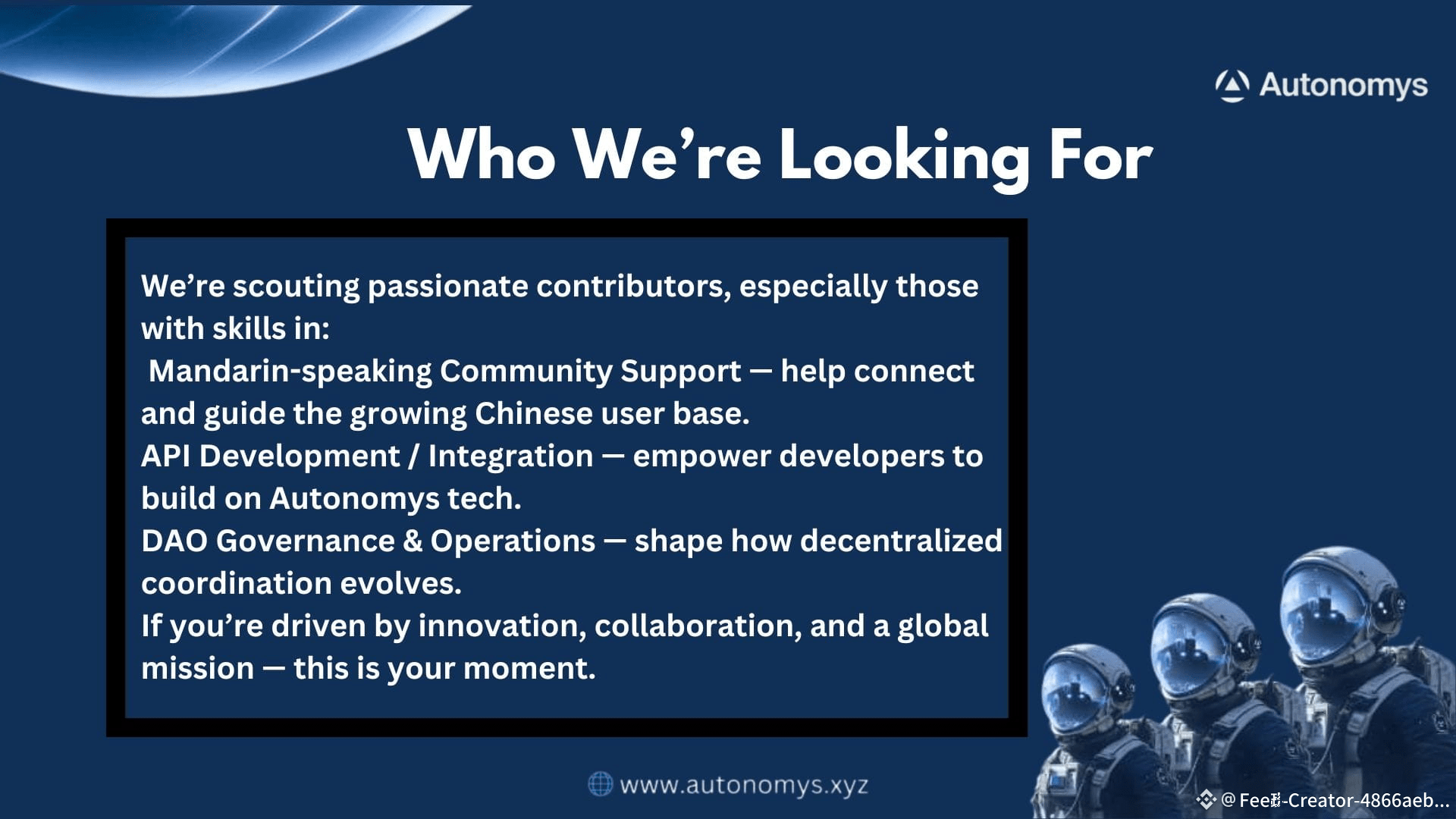 Autonomys

Who We're Looking For

We're scouting passionate contributors, especially those with skills in:
Mandarin-speaking Community Support — help connect and guide the growing Chinese user base.
API Development / Integration — empower developers to build on Autonomys tech.
DAO Governance & Operations — shape how decentralized coordination evolves.
If you're driven by innovation, collaboration, and a global mission — this is your moment.

www.autonomys.xyz

@Feed-Creator-4866aeb...